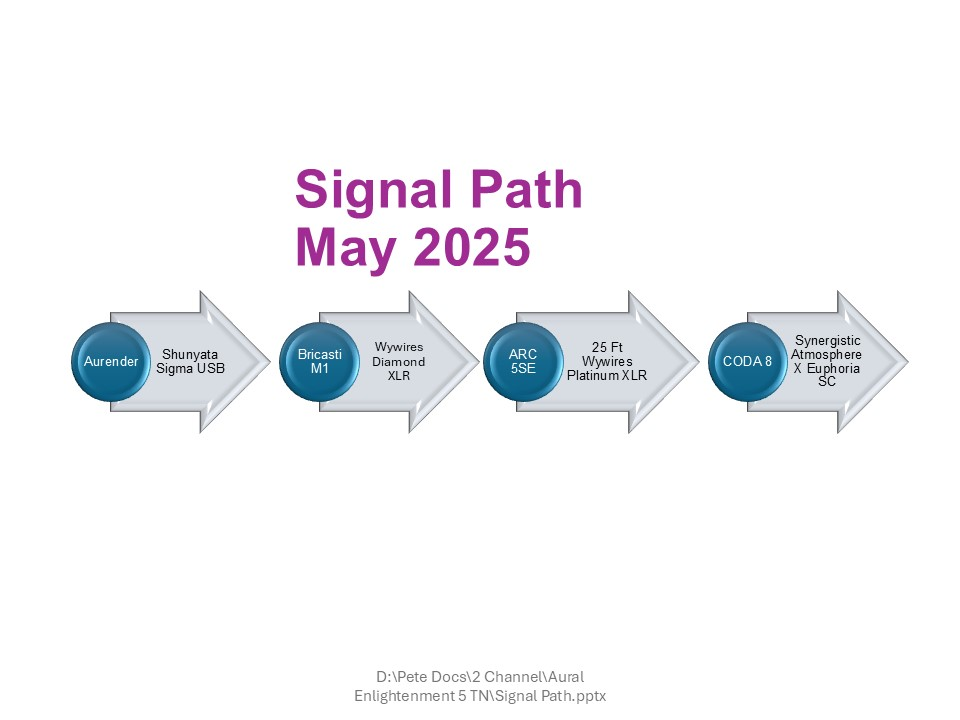 Signal Path
May 2025

Aurender

Shunyata Sigma USB

Bricasti M1

Wywires Diamond XLR

ARC 5SE

25 Ft Wywires Platinum XLR

CODA 8

Synergistic Atmosphere X Euphoria SC

D:\Pete Docs\2 Channel\Aural Enlightenment 5 TN\Signal Path.pptx